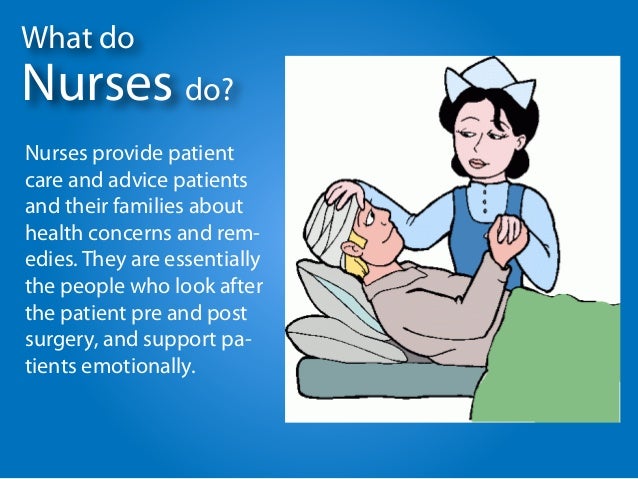 What do Nurses do?

Nurses provide patient care and advice patients and their families about health concerns and remedies. They are essentially the people who look after the patient pre and post surgery, and support patients emotionally.